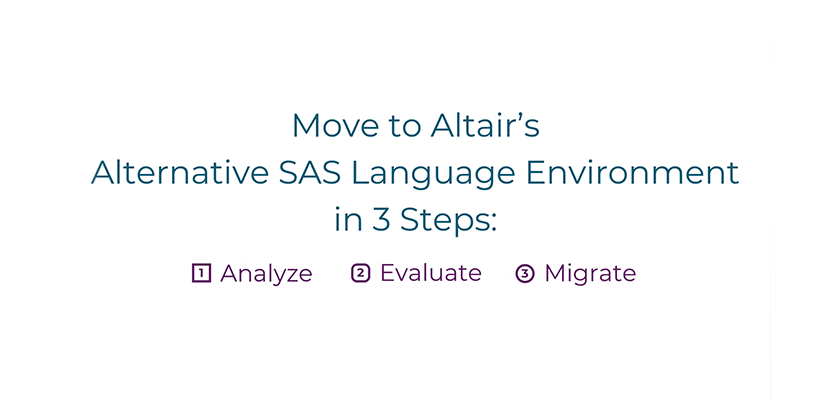 Move to Altair's
Alternative SAS Language Environment
in 3 Steps:

1 Analyze 2 Evaluate 3 Migrate